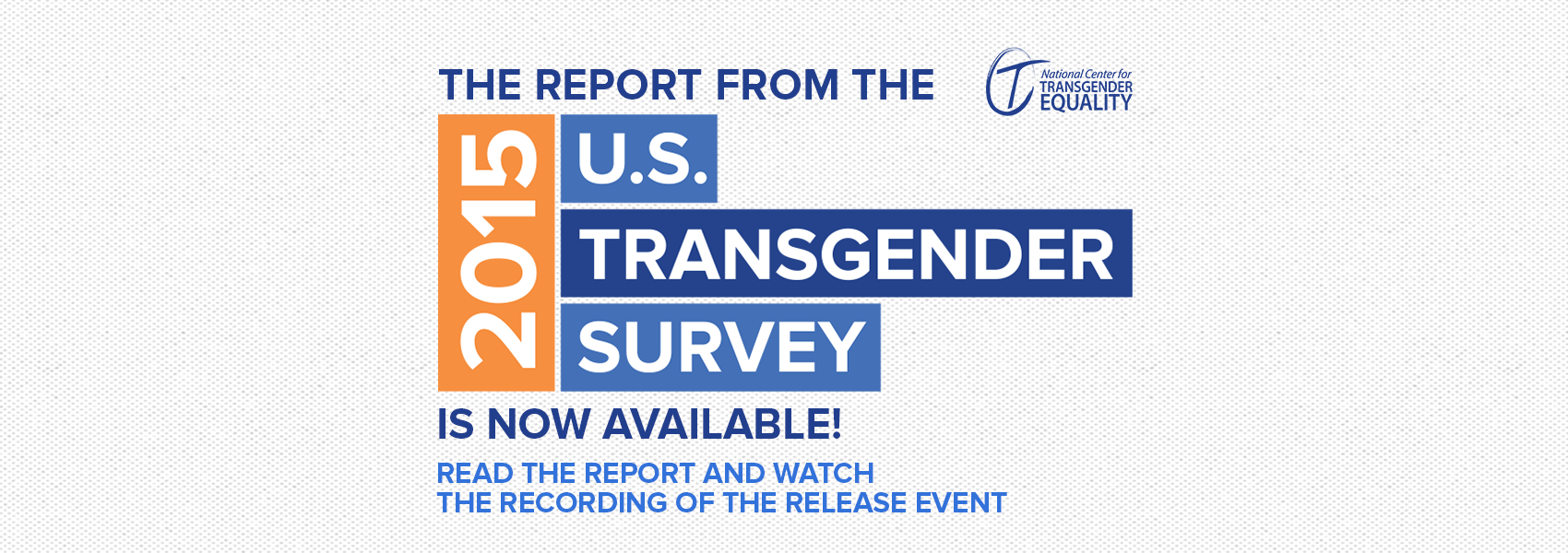 THE REPORT FROM THE

National Center for TRANSGENDER EQUALITY

2015

U.S.
TRANSGENDER
SURVEY

IS NOW AVAILABLE!

READ THE REPORT AND WATCH THE RECORDING OF THE RELEASE EVENT